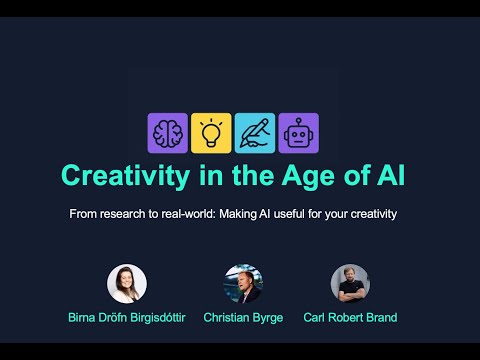 Creativity in the Age of AI

From research to real-world: Making AI useful for your creativity

Birna Dröfn Birgisdóttir

Christian Byrge

Carl Robert Brand